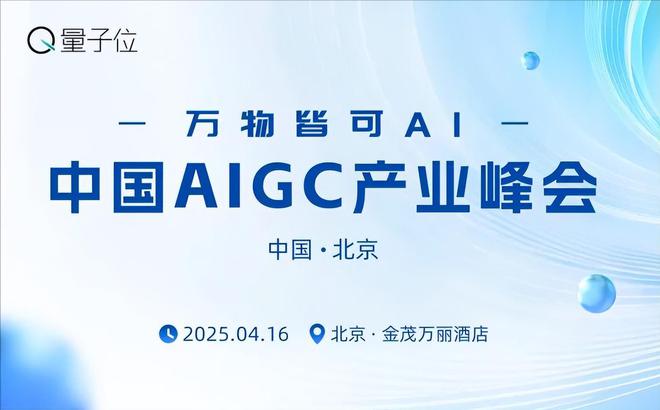 量子位

— 万物皆可AI —

中国AIGC产业峰会

中国 · 北京

2025.04.16 北京 · 金茂万丽酒店